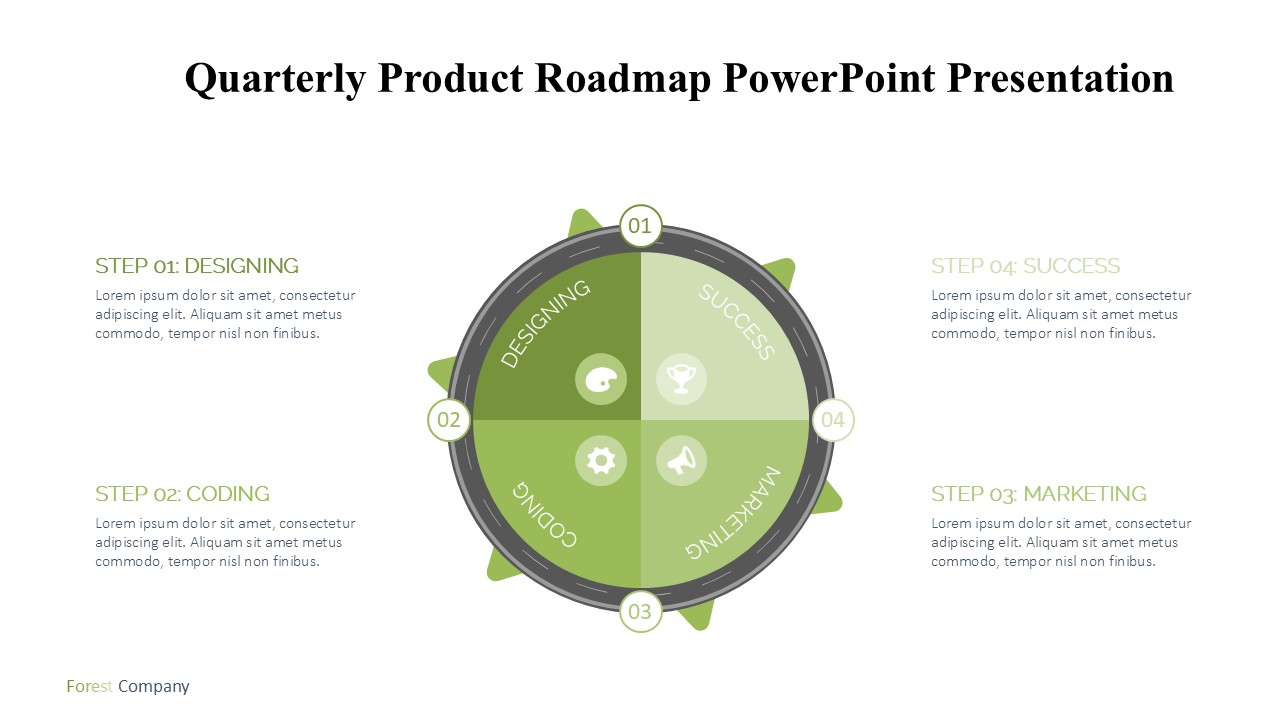 Quarterly Product Roadmap PowerPoint Presentation

STEP 01: DESIGNING
Lorem ipsum dolor sit amet, consectetur adipiscing elit. Aliquam sit amet metus commodo, tempor nisl non finibus.

STEP 02: CODING
Lorem ipsum dolor sit amet, consectetur adipiscing elit. Aliquam sit amet metus commodo, tempor nisl non finibus.

01
DESIGNING
SUCCESS
02
04
CODING
MARKETING
03

STEP 04: SUCCESS
Lorem ipsum dolor sit amet, consectetur adipiscing elit. Aliquam sit amet metus commodo, tempor nisl non finibus.

STEP 03: MARKETING
Lorem ipsum dolor sit amet, consectetur adipiscing elit. Aliquam sit amet metus commodo, tempor nisl non finibus.

Forest Company